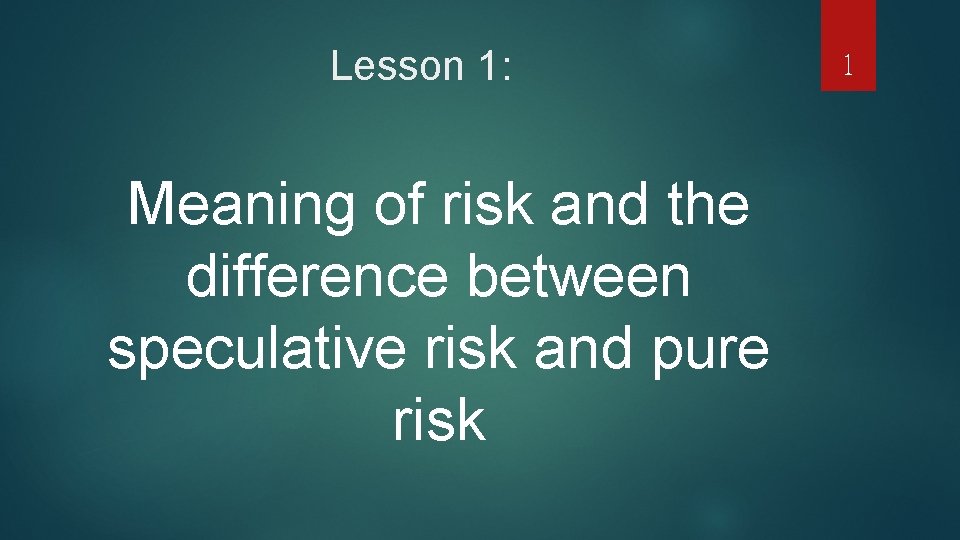 Lesson 1:

1

Meaning of risk and the difference between speculative risk and pure risk